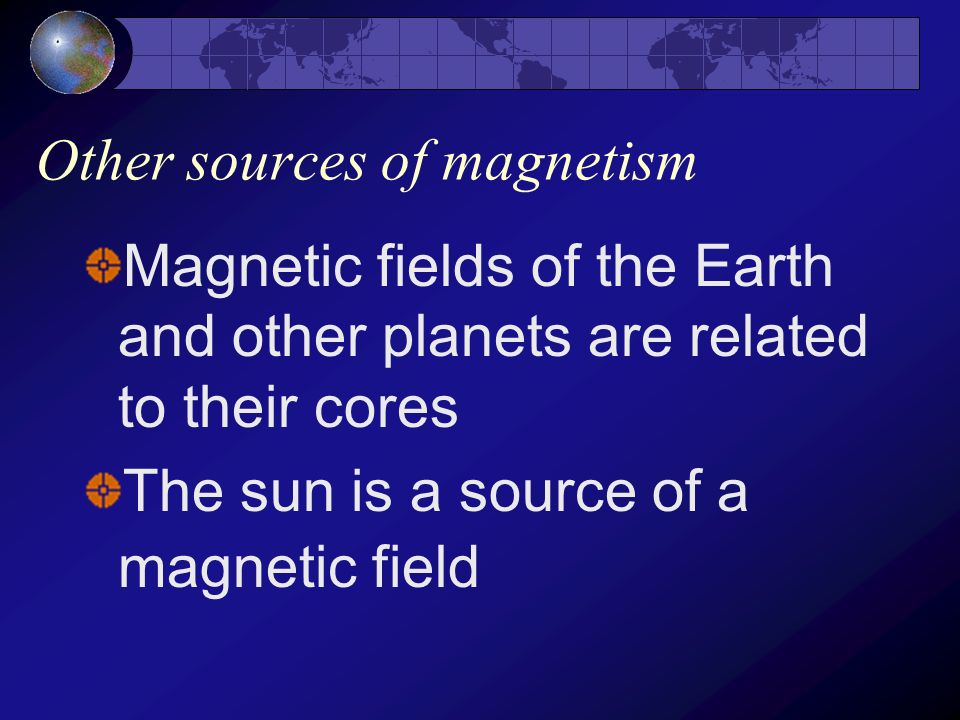 Other sources of magnetism

Magnetic fields of the Earth and other planets are related to their cores

The sun is a source of a magnetic field